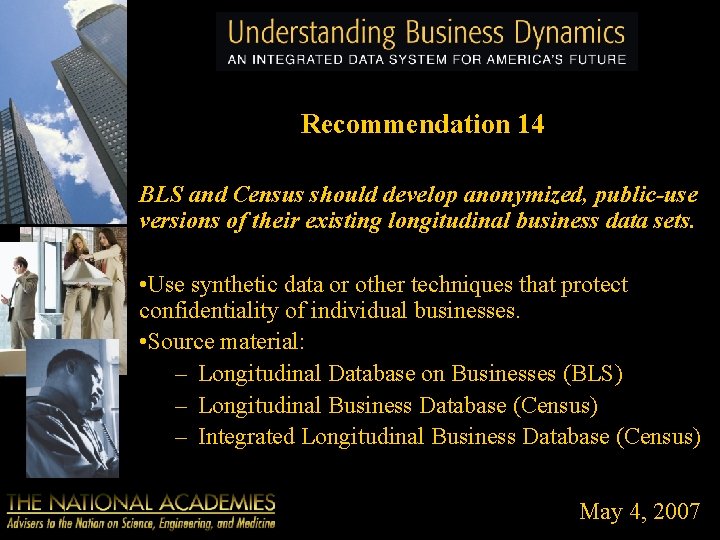 Understanding Business Dynamics
AN INTEGRATED DATA SYSTEM FOR AMERICA'S FUTURE

Recommendation 14

BLS and Census should develop anonymized, public-use versions of their existing longitudinal business data sets.

•Use synthetic data or other techniques that protect confidentiality of individual businesses.
•Source material:
– Longitudinal Database on Businesses (BLS)
– Longitudinal Business Database (Census)
– Integrated Longitudinal Business Database (Census)

THE NATIONAL ACADEMIES
Advisers to the Nation on Science, Engineering, and Medicine

May 4, 2007